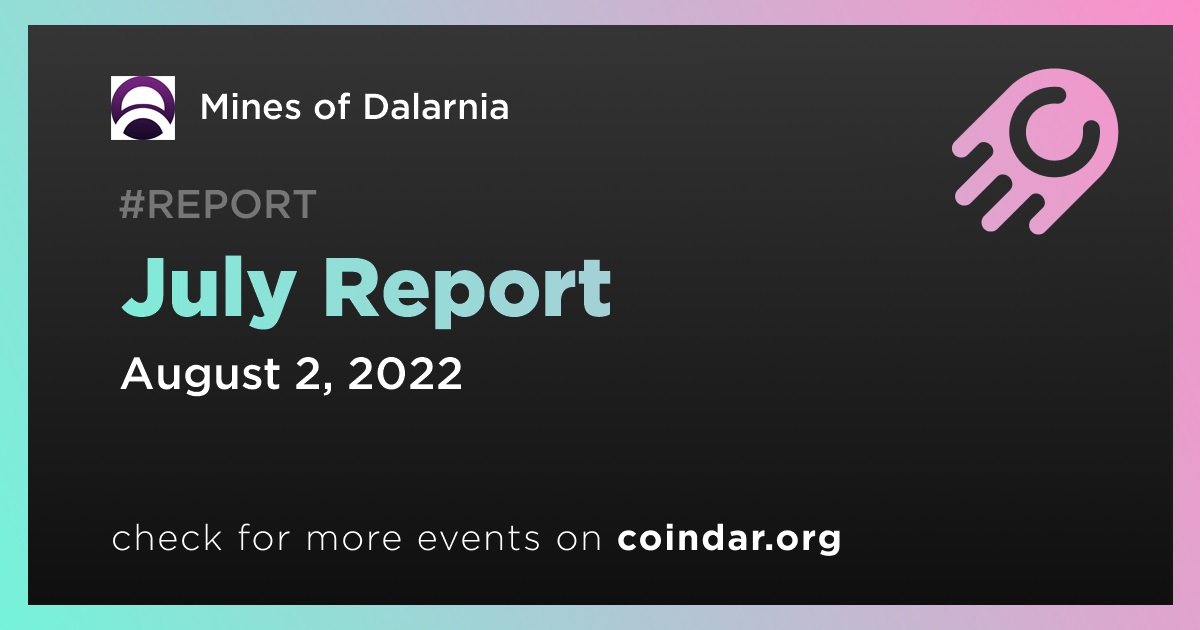 Mines of Dalarnia

#REPORT

July Report

August 2, 2022

check for more events on coindar.org